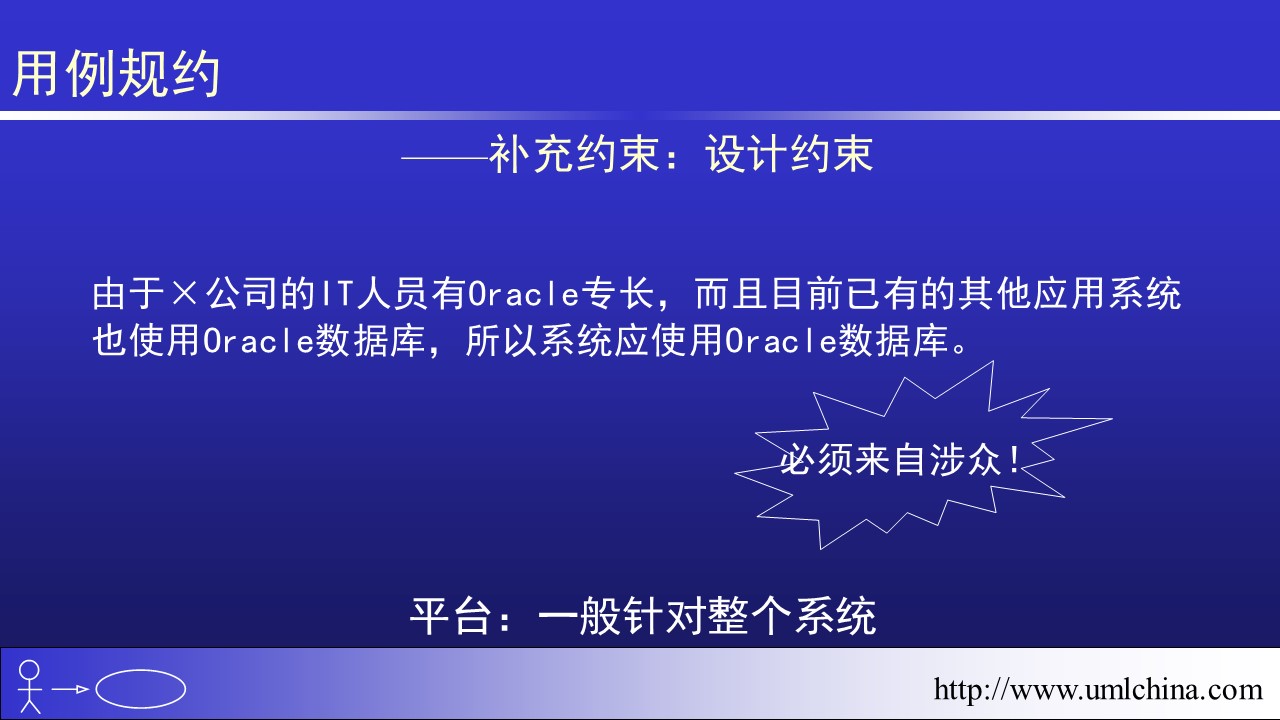 用例规约

——补充约束：设计约束

由于×公司的IT人员有Oracle专长，而且目前已有的其他应用系统也使用Oracle数据库，所以系统应使用Oracle数据库。

必须来自涉众！

平台：一般针对整个系统

http://www.umlchina.com